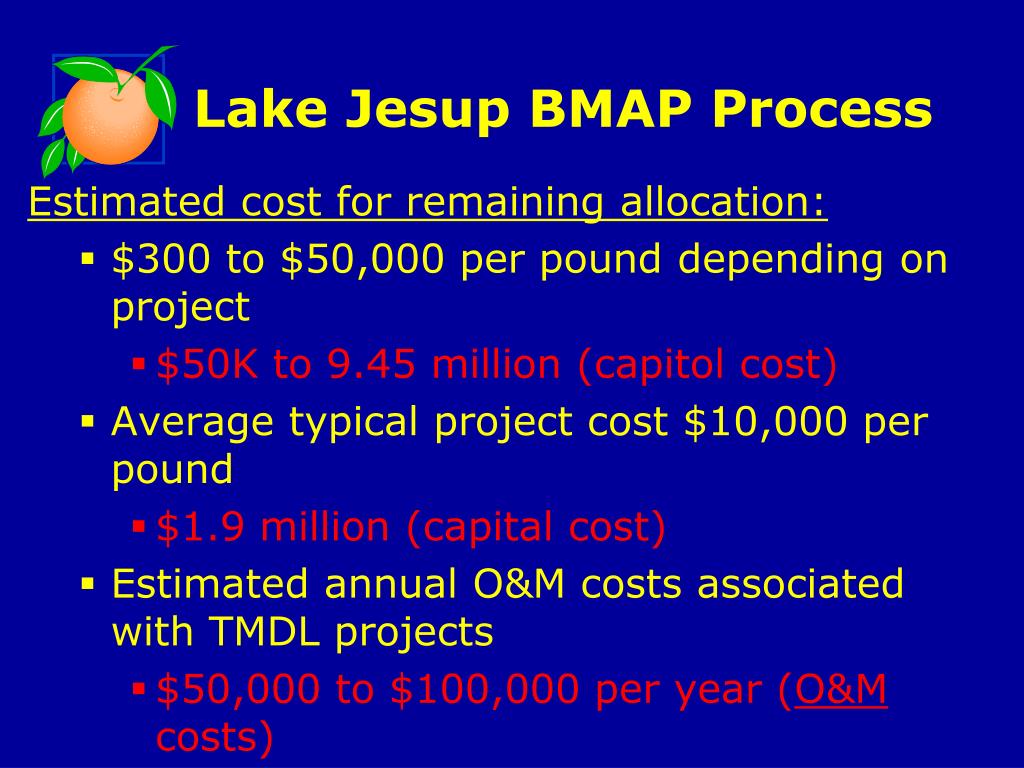 Lake Jesup BMAP Process

Estimated cost for remaining allocation:

▪ \$300 to \$50,000 per pound depending on project
  ▪ \$50K to 9.45 million (capitol cost)
▪ Average typical project cost \$10,000 per pound
  ▪ \$1.9 million (capital cost)
▪ Estimated annual O&M costs associated with TMDL projects
  ▪ \$50,000 to \$100,000 per year (O&M costs)